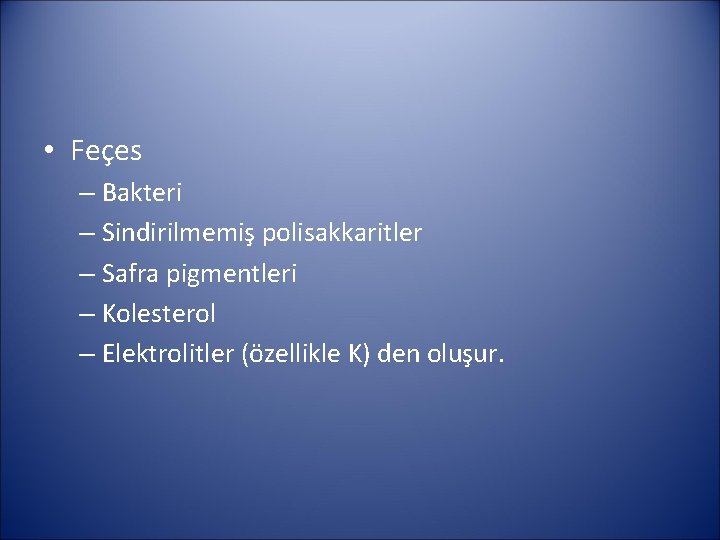 • Feçes
– Bakteri
– Sindirilmemiş polisakkaritler
– Safra pigmentleri
– Kolesterol
– Elektrolitler (özellikle K) den oluşur.